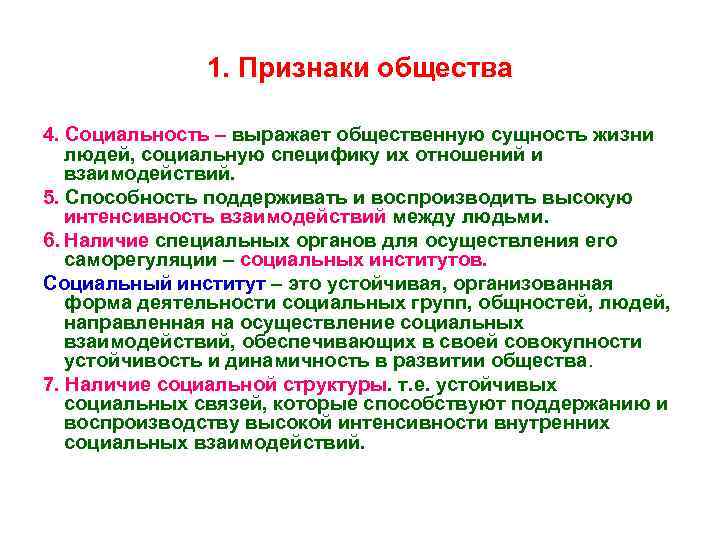 1. Признаки общества

4. Социальность – выражает общественную сущность жизни людей, социальную специфику их отношений и взаимодействий.

5. Способность поддерживать и воспроизводить высокую интенсивность взаимодействий между людьми.

6. Наличие специальных органов для осуществления его саморегуляции – социальных институтов.

Социальный институт – это устойчивая, организованная форма деятельности социальных групп, общностей, людей, направленная на осуществление социальных взаимодействий, обеспечивающих в своей совокупности устойчивость и динамичность в развитии общества.

7. Наличие социальной структуры. т.е. устойчивых социальных связей, которые способствуют поддержанию и воспроизводству высокой интенсивности внутренних социальных взаимодействий.